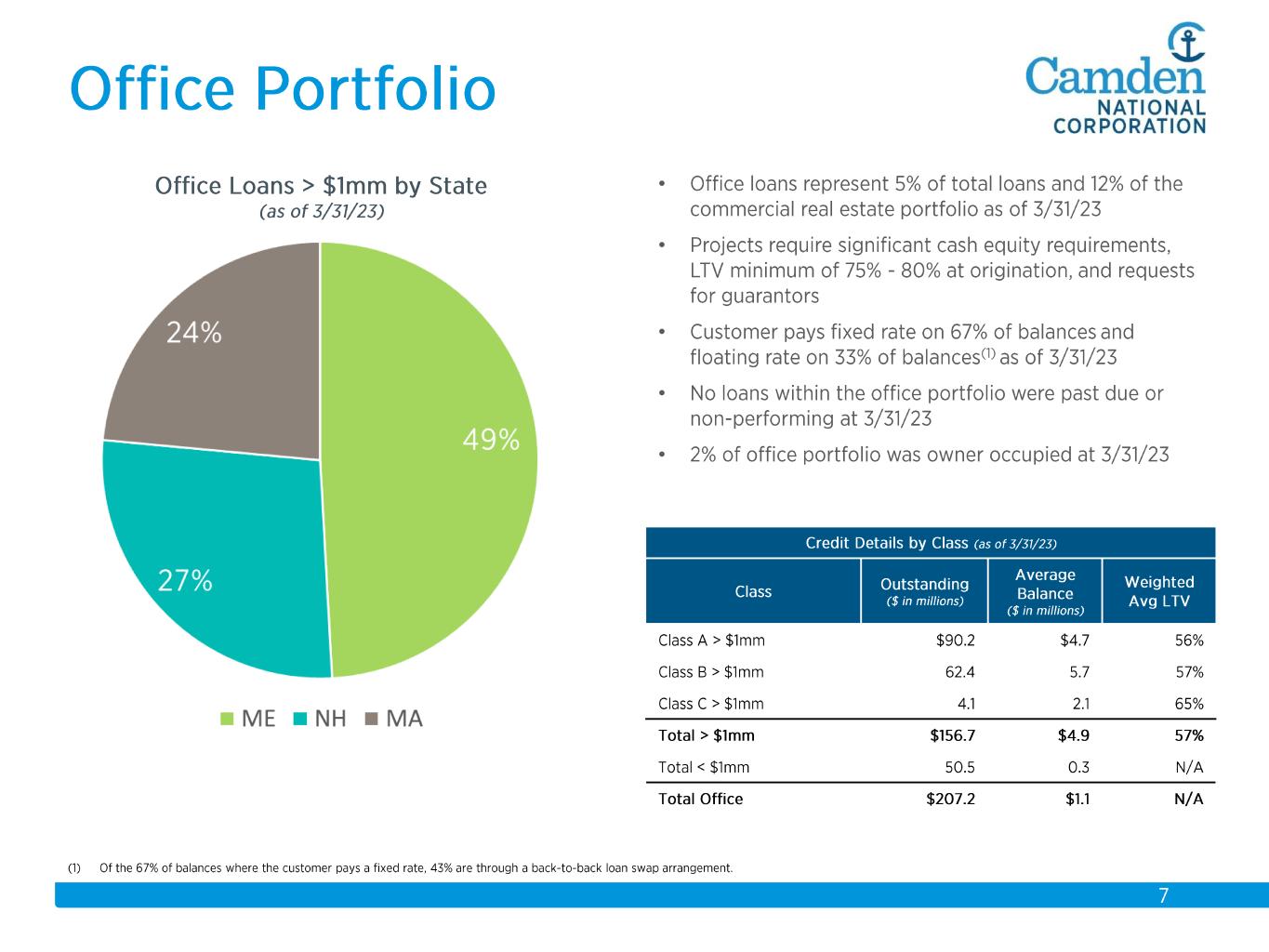 Office Portfolio

Camden NATIONAL CORPORATION

Office Loans > $1mm by State
(as of 3/31/23)

24%

49%

27%

ME NH MA

• Office loans represent 5% of total loans and 12% of the commercial real estate portfolio as of 3/31/23

• Projects require significant cash equity requirements, LTV minimum of 75% - 80% at origination, and requests for guarantors

• Customer pays fixed rate on 67% of balances and floating rate on 33% of balances$^{(1)}$ as of 3/31/23

• No loans within the office portfolio were past due or non-performing at 3/31/23

• 2% of office portfolio was owner occupied at 3/31/23

Credit Details by Class (as of 3/31/23)

| Class | Outstanding ($ in millions) | Average Balance ($ in millions) | Weighted Avg LTV |
|---|---|---|---|
| Class A > $1mm | $90.2 | $4.7 | 56% |
| Class B > $1mm | 62.4 | 5.7 | 57% |
| Class C > $1mm | 4.1 | 2.1 | 65% |
| Total > $1mm | $156.7 | $4.9 | 57% |
| Total < $1mm | 50.5 | 0.3 | N/A |
| Total Office | $207.2 | $1.1 | N/A |

(1) Of the 67% of balances where the customer pays a fixed rate, 43% are through a back-to-back loan swap arrangement.

7